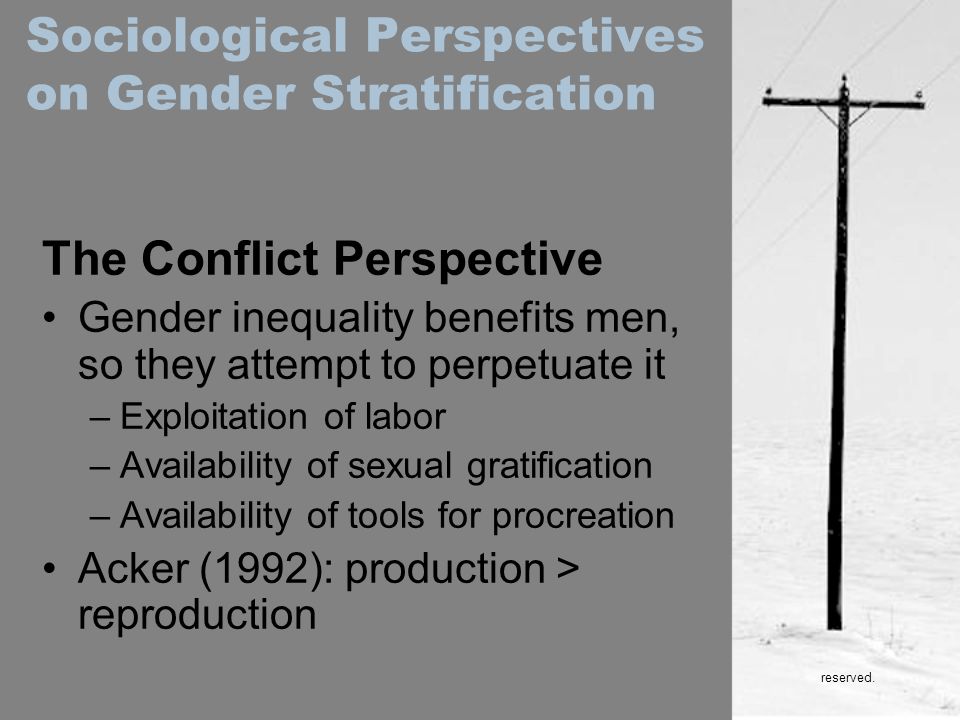 Sociological Perspectives on Gender Stratification

The Conflict Perspective

• Gender inequality benefits men, so they attempt to perpetuate it
– Exploitation of labor
– Availability of sexual gratification
– Availability of tools for procreation
• Acker (1992): production > reproduction

reserved.